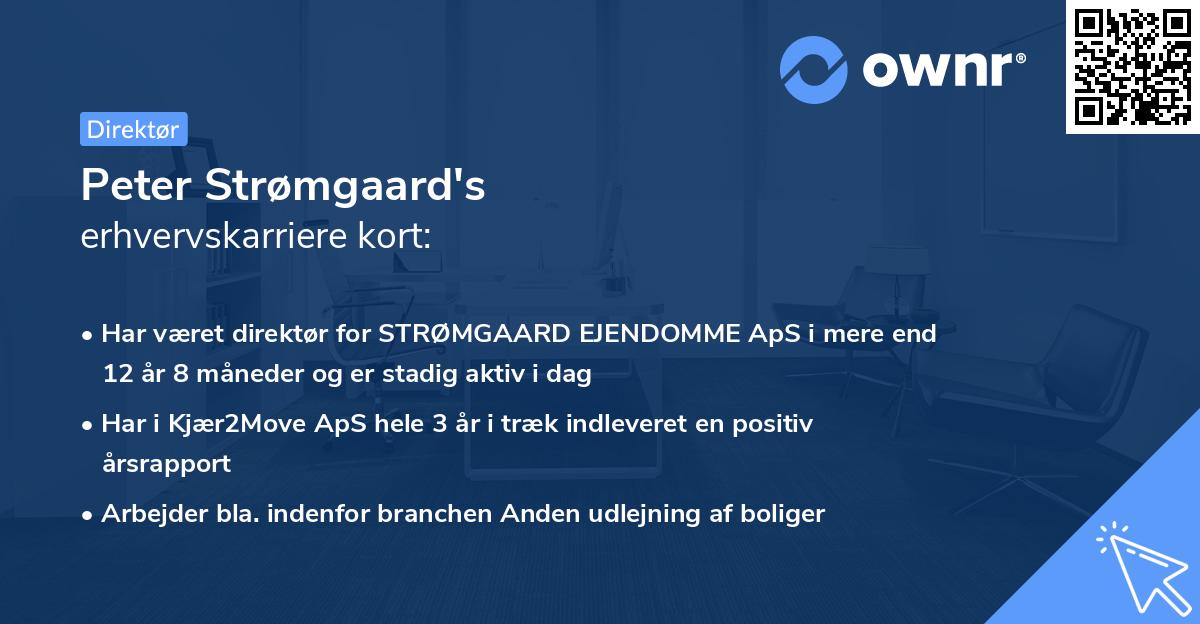 ownr®

Direktør

Peter Strømgaard's
erhvervskarriere kort:

• Har været direktør for STRØMGAARD EJENDOMME ApS i mere end 12 år 8 måneder og er stadig aktiv i dag
• Har i Kjær2Move ApS hele 3 år i træk indleveret en positiv årsrapport
• Arbejder bla. indenfor branchen Anden udlejning af boliger